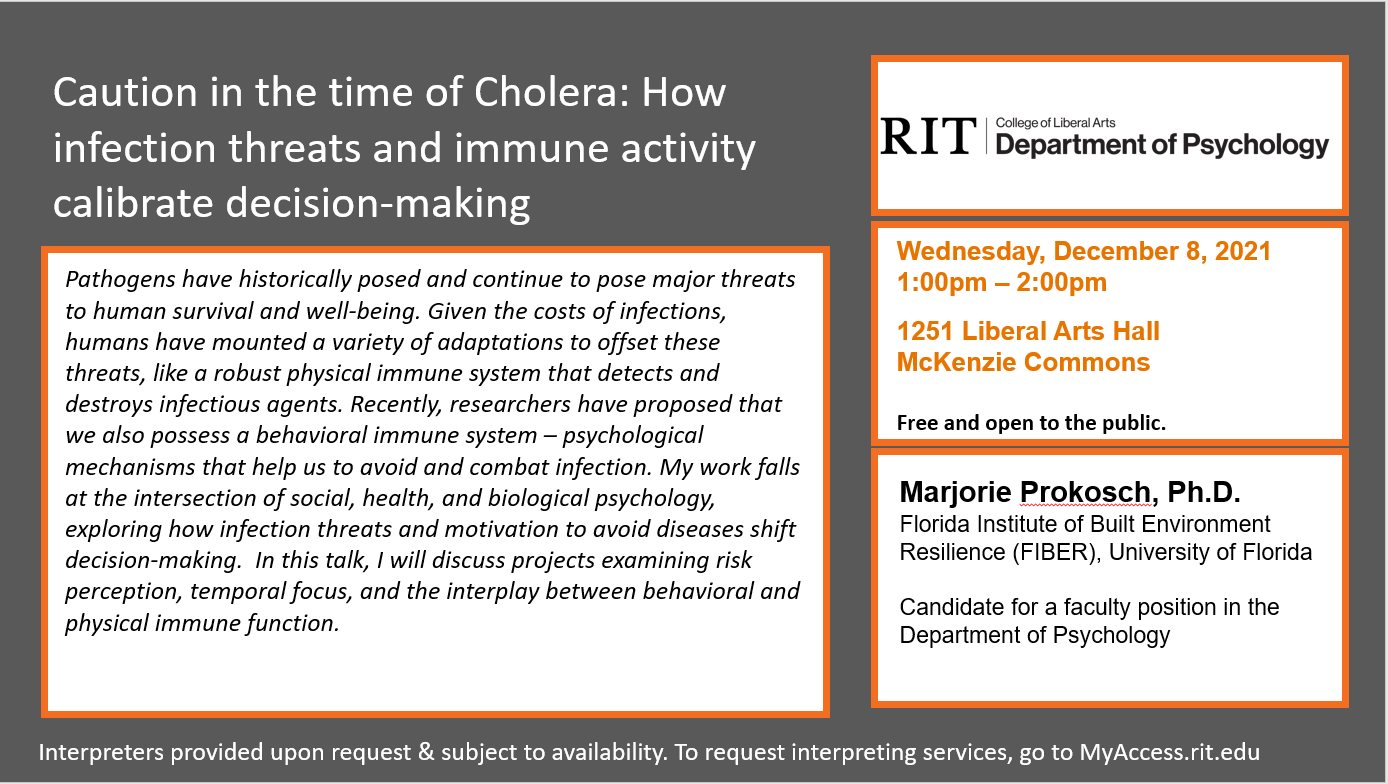 Caution in the time of Cholera: How infection threats and immune activity calibrate decision-making

Pathogens have historically posed and continue to pose major threats to human survival and well-being. Given the costs of infections, humans have mounted a variety of adaptations to offset these threats, like a robust physical immune system that detects and destroys infectious agents. Recently, researchers have proposed that we also possess a behavioral immune system – psychological mechanisms that help us to avoid and combat infection. My work falls at the intersection of social, health, and biological psychology, exploring how infection threats and motivation to avoid diseases shift decision-making. In this talk, I will discuss projects examining risk perception, temporal focus, and the interplay between behavioral and physical immune function.

RIT | College of Liberal Arts Department of Psychology

Wednesday, December 8, 2021
1:00pm – 2:00pm

1251 Liberal Arts Hall
McKenzie Commons

Free and open to the public.

Marjorie Prokosch, Ph.D.
Florida Institute of Built Environment Resilience (FIBER), University of Florida

Candidate for a faculty position in the Department of Psychology

Interpreters provided upon request & subject to availability. To request interpreting services, go to MyAccess.rit.edu